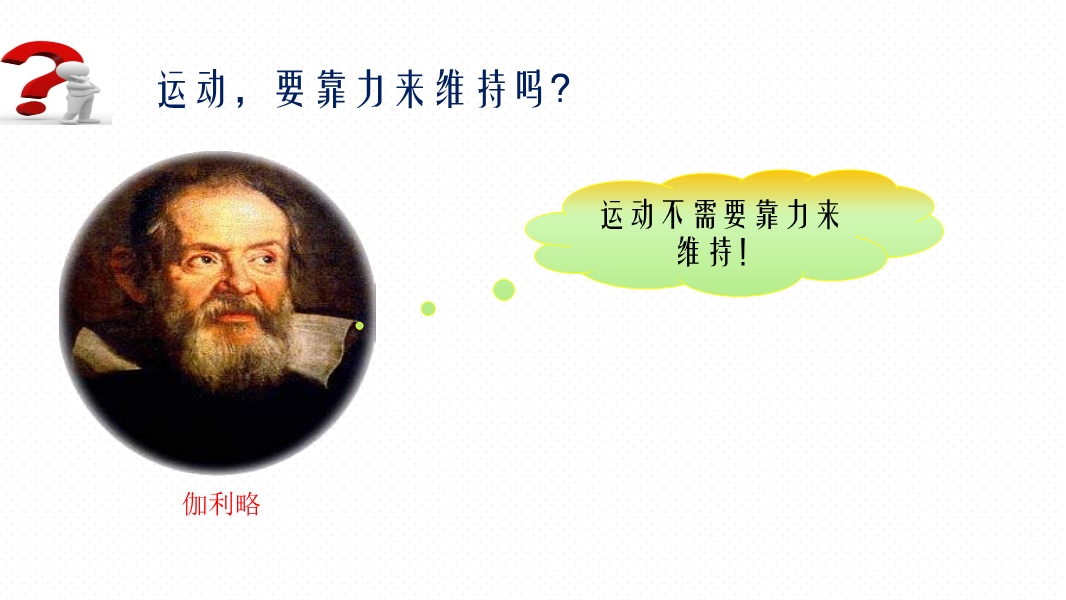 运动，要靠力来维持吗?

运动不需要靠力来维持!

伽利略